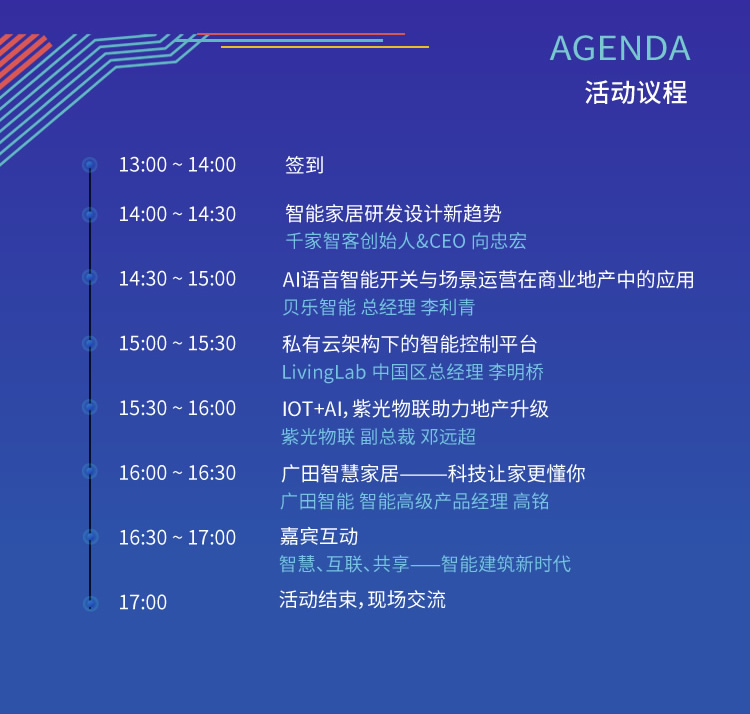 AGENDA
活动议程

13:00 ~ 14:00 签到

14:00 ~ 14:30 智能家居研发设计新趋势
千家智客创始人&CEO 向忠宏

14:30 ~ 15:00 AI语音智能开关与场景运营在商业地产中的应用
贝乐智能 总经理 李利青

15:00 ~ 15:30 私有云架构下的智能控制平台
LivingLab 中国区总经理 李明桥

15:30 ~ 16:00 IOT+AI，紫光物联助力地产升级
紫光物联 副总裁 邓远超

16:00 ~ 16:30 广田智慧家居——科技让家更懂你
广田智能 智能高级产品经理 高铭

16:30 ~ 17:00 嘉宾互动
智慧、互联、共享——智能建筑新时代

17:00 活动结束，现场交流